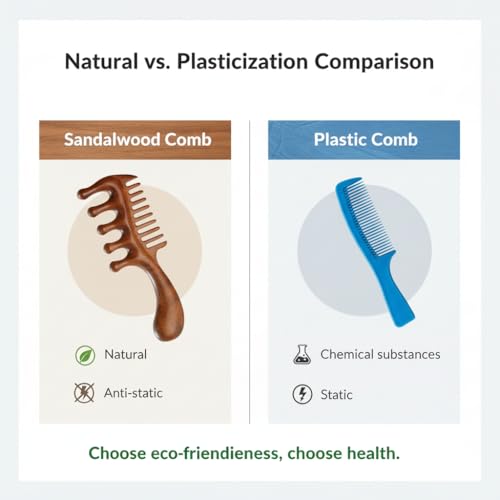 Natural vs. Plasticization Comparison

Sandalwood Comb

Natural

Anti-static

Plastic Comb

Chemical substances

Static

Choose eco-friendieness, choose health.